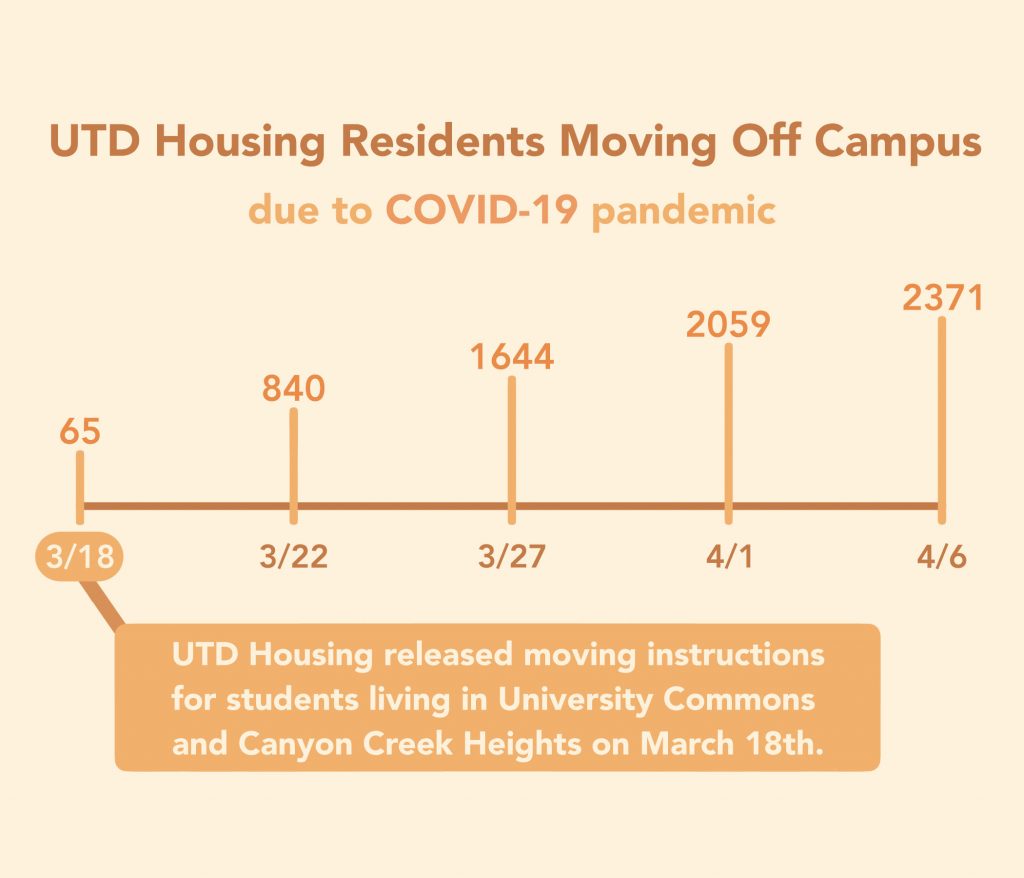 UTD Housing Residents Moving Off Campus

due to COVID-19 pandemic

65

840

1644

2059

2371

3/18

3/22

3/27

4/1

4/6

UTD Housing released moving instructions for students living in University Commons and Canyon Creek Heights on March 18th.